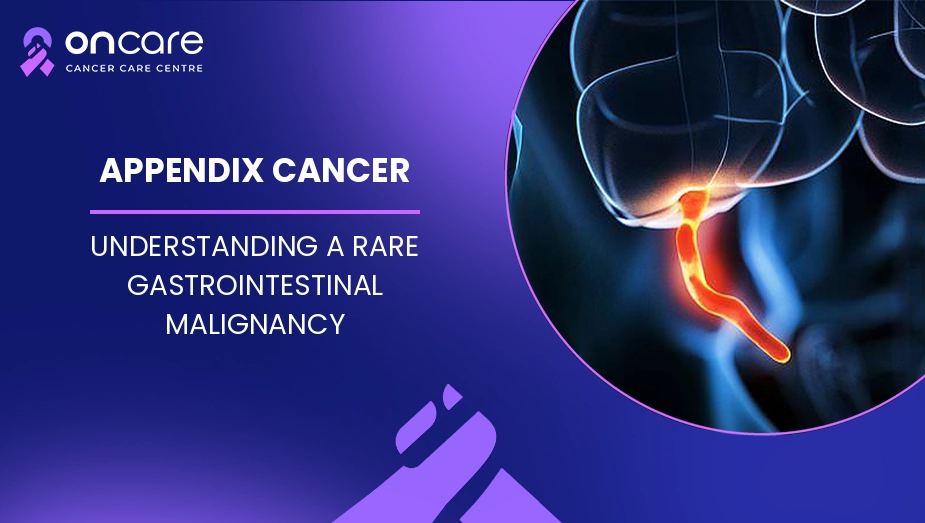 oncare
CANCER CARE CENTRE

APPENDIX CANCER

UNDERSTANDING A RARE GASTROINTESTINAL MALIGNANCY